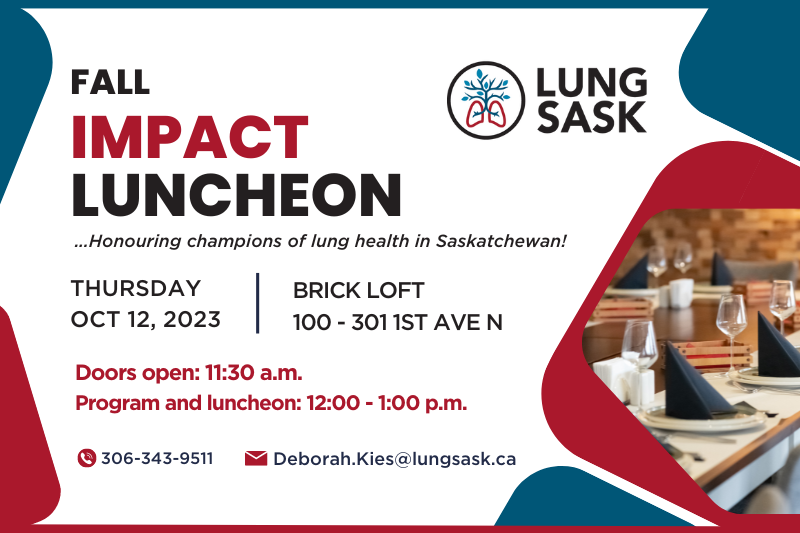 FALL
IMPACT
LUNCHEON

LUNG
SASK

...Honouring champions of lung health in Saskatchewan!

THURSDAY
OCT 12, 2023

BRICK LOFT
100 - 301 1ST AVE N

Doors open: 11:30 a.m.
Program and luncheon: 12:00 - 1:00 p.m.

306-343-9511

Deborah.Kies@lungsask.ca